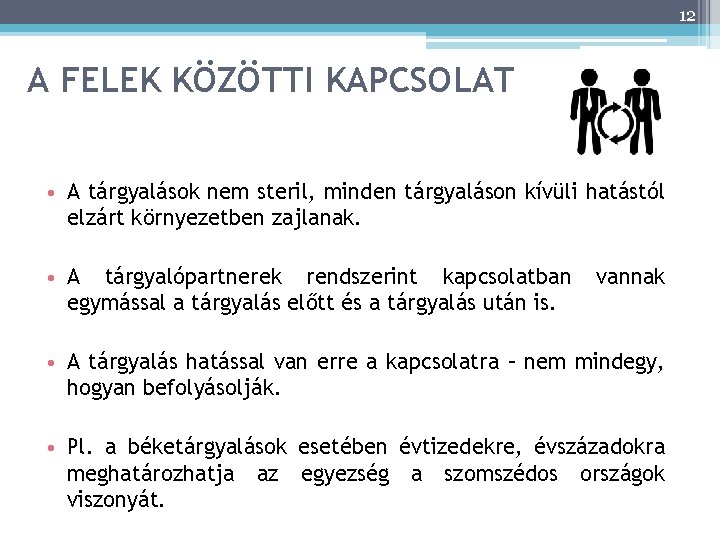 12

A FELEK KÖZÖTTI KAPCSOLAT

• A tárgyalások nem steril, minden tárgyaláson kívüli hatástól elzárt környezetben zajlanak.

• A tárgyalópartnerek rendszerint kapcsolatban vannak egymással a tárgyalás előtt és a tárgyalás után is.

• A tárgyalás hatással van erre a kapcsolatra – nem mindegy, hogyan befolyásolják.

• Pl. a béketárgyalások esetében évtizedekre, évszázadokra meghatározhatja az egyezség a szomszédos országok viszonyát.